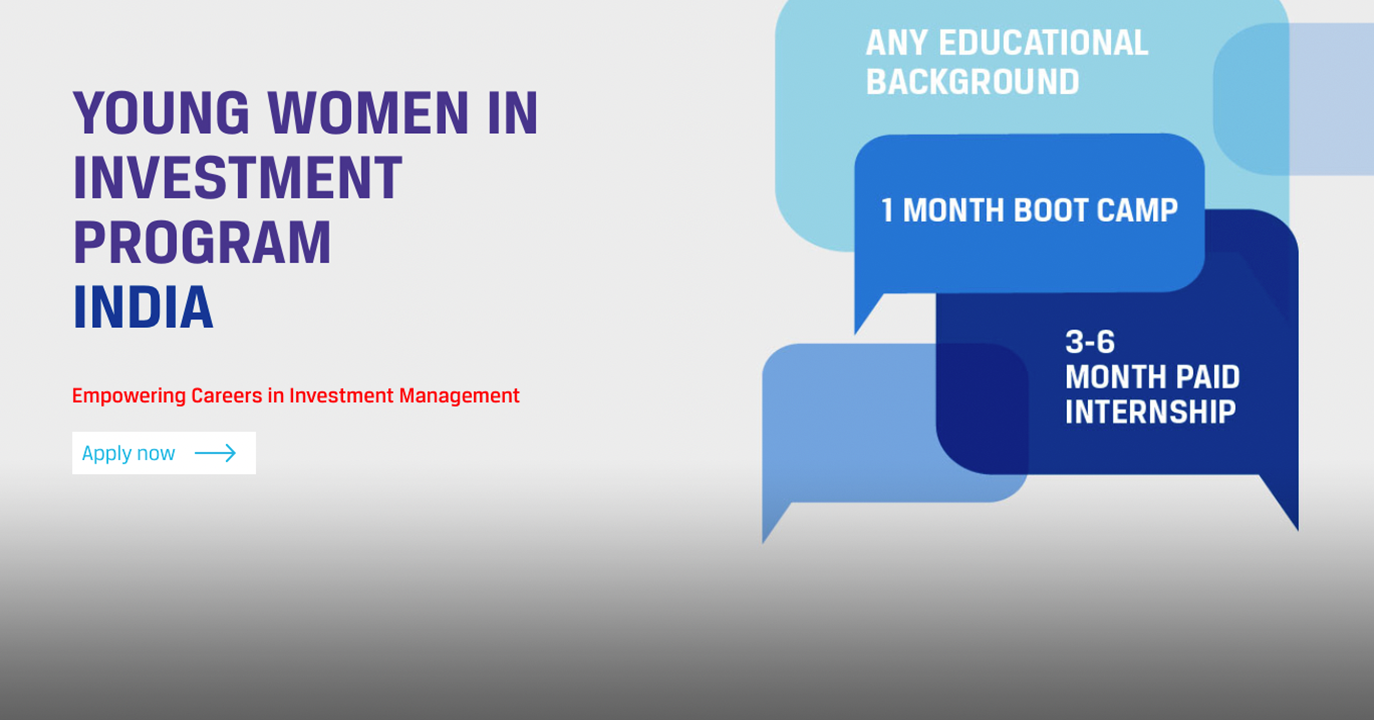 YOUNG WOMEN IN INVESTMENT PROGRAM INDIA

Empowering Careers in Investment Management

Apply now

ANY EDUCATIONAL BACKGROUND

1 MONTH BOOT CAMP

3-6 MONTH PAID INTERNSHIP